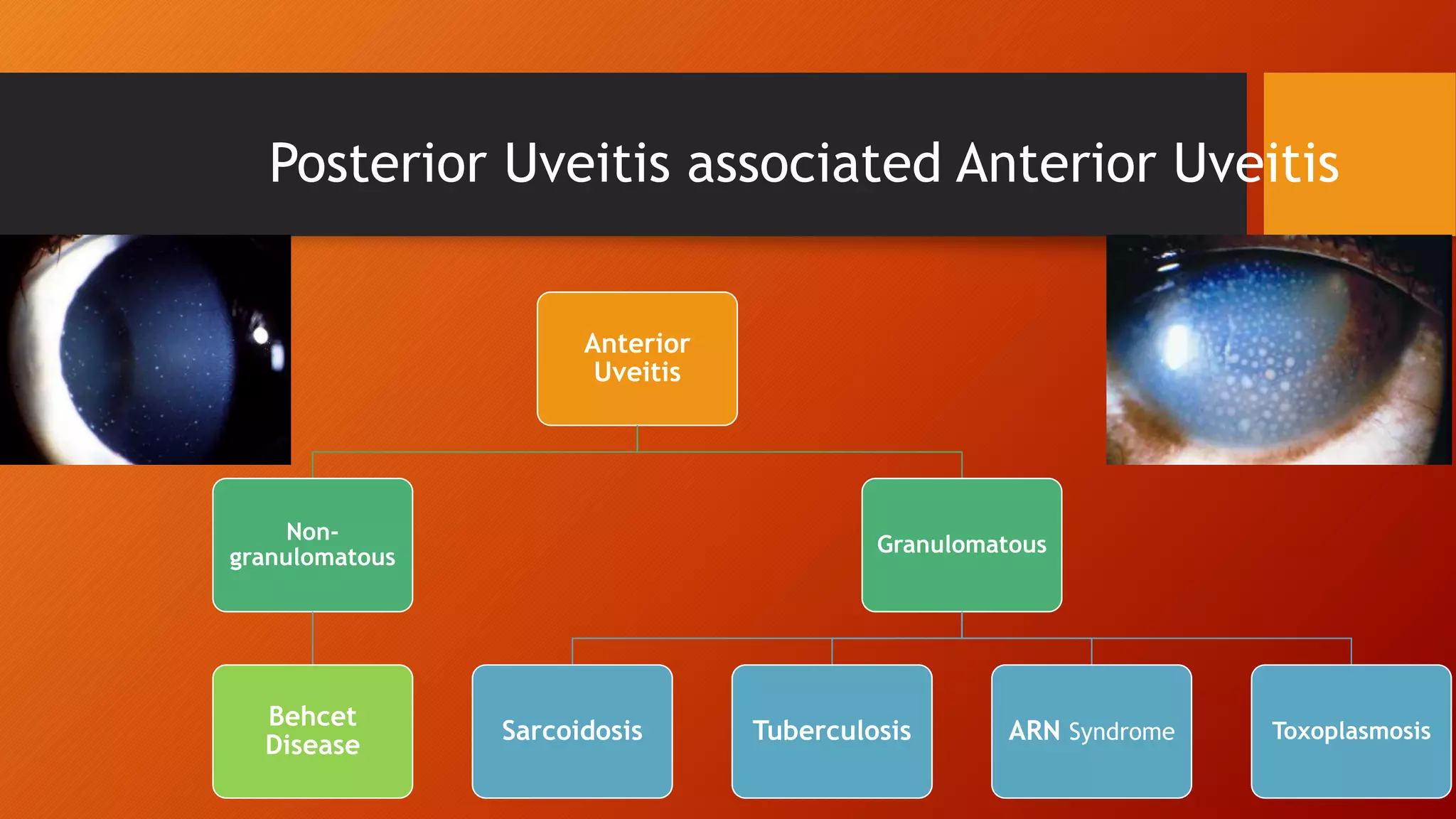 Posterior Uveitis associated Anterior Uveitis

Anterior Uveitis

Non-granulomatous

Granulomatous

Behcet Disease

Sarcoidosis

Tuberculosis

ARN Syndrome

Toxoplasmosis